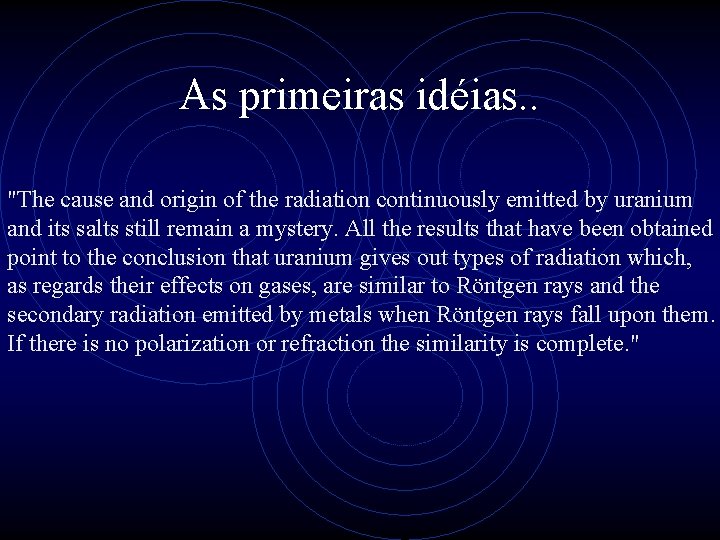 As primeiras idéias..

"The cause and origin of the radiation continuously emitted by uranium and its salts still remain a mystery. All the results that have been obtained point to the conclusion that uranium gives out types of radiation which, as regards their effects on gases, are similar to Röntgen rays and the secondary radiation emitted by metals when Röntgen rays fall upon them. If there is no polarization or refraction the similarity is complete."